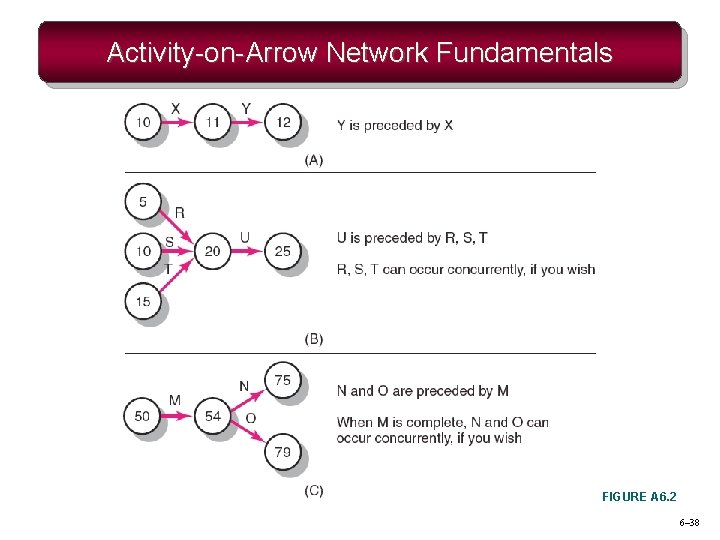 Activity-on-Arrow Network Fundamentals

10 X 11 Y 12

Y is preceded by X

(A)

5 R 10 S 20 U 25 T 15

U is preceded by R, S, T

R, S, T can occur concurrently, if you wish

(B)

50 M 54 N 75 O 79

N and O are preceded by M

When M is complete, N and O can occur concurrently, if you wish

(C)

FIGURE A6.2

6–38